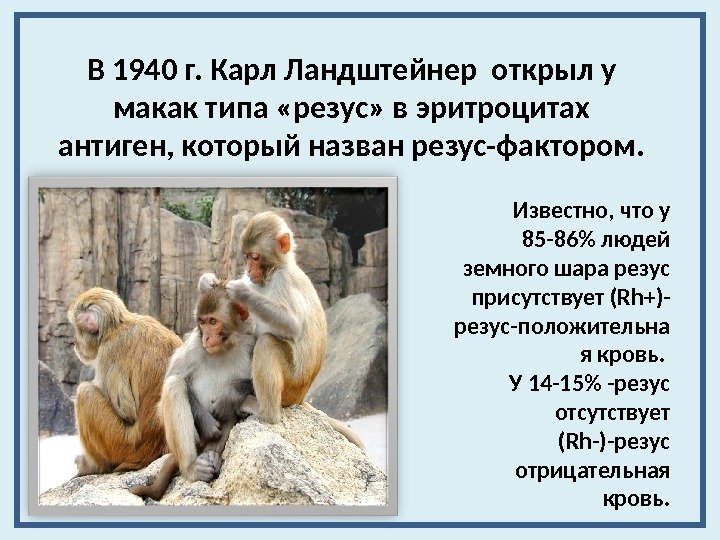 В 1940 г. Карл Ландштейнер открыл у макак типа «резус» в эритроцитах антиген, который назван резус-фактором.

Известно, что у 85-86% людей земного шара резус присутствует (Rh+)-резус-положительная кровь.
У 14-15% -резус отсутствует (Rh-)-резус отрицательная кровь.